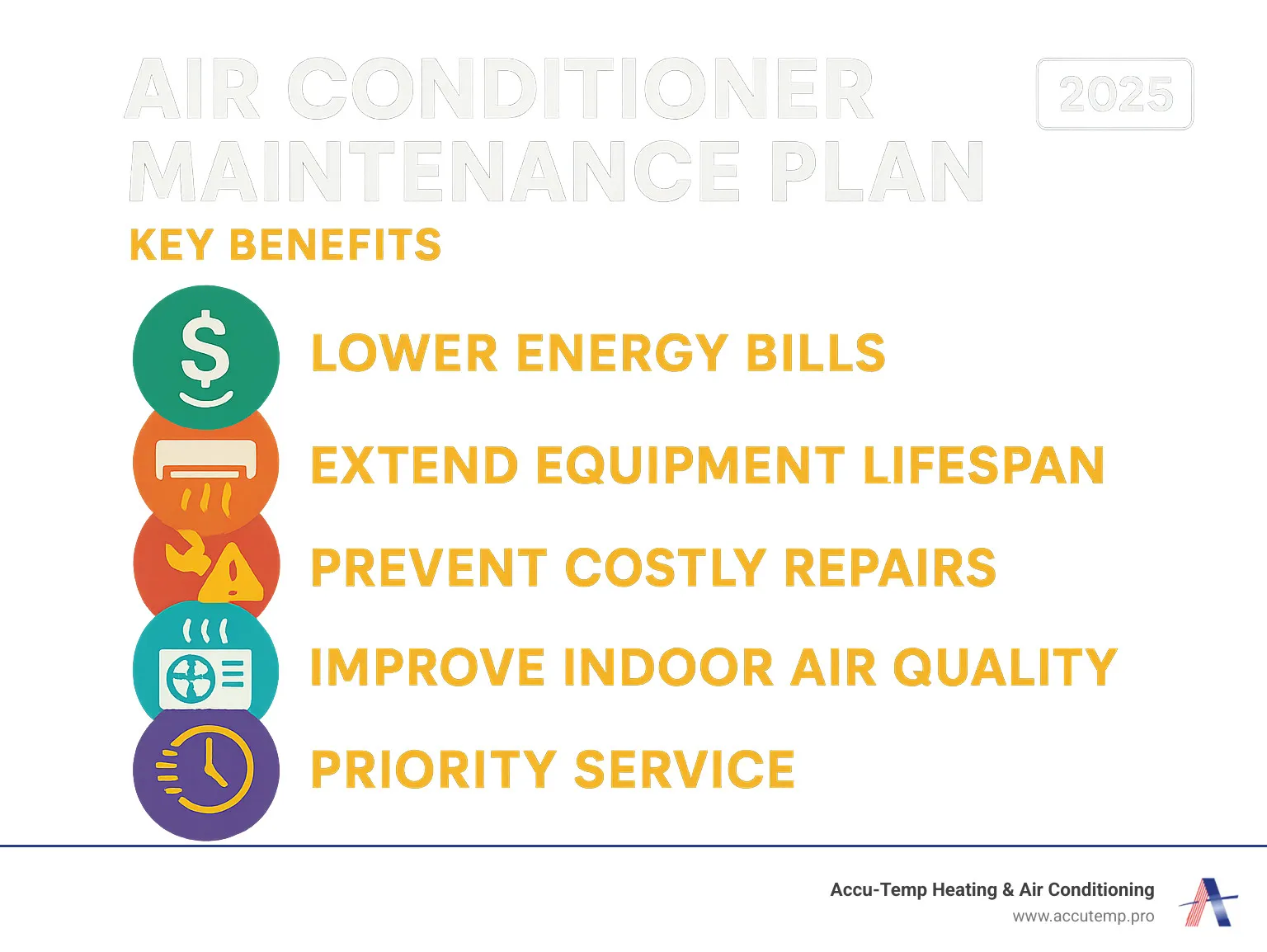 AIR CONDITIONER MAINTENANCE PLAN

2025

KEY BENEFITS

LOWER ENERGY BILLS

EXTEND EQUIPMENT LIFESPAN

PREVENT COSTLY REPAIRS

IMPROVE INDOOR AIR QUALITY

PRIORITY SERVICE

Accu-Temp Heating & Air Conditioning
www.accutemp.pro